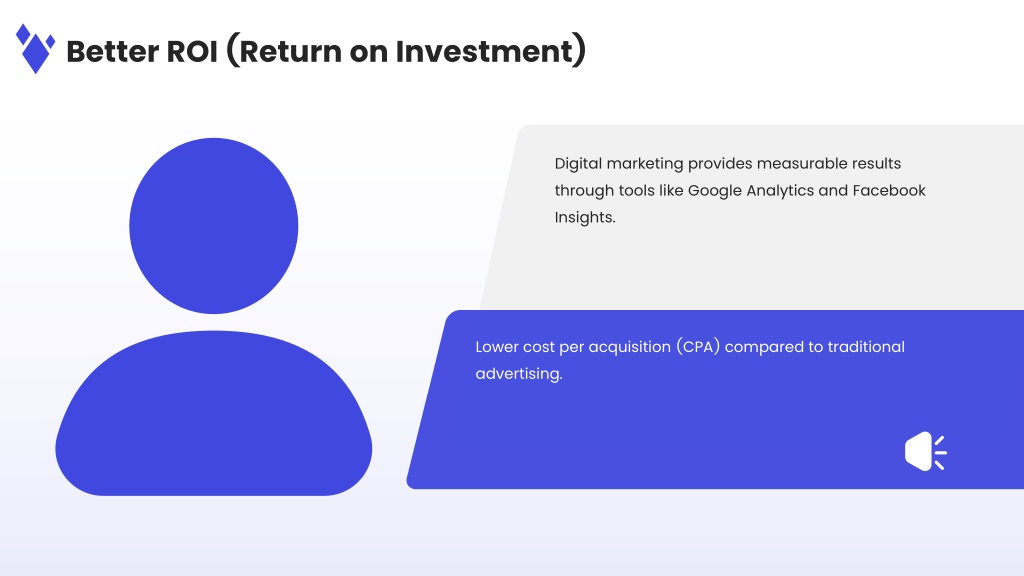 Better ROI (Return on Investment)

Digital marketing provides measurable results through tools like Google Analytics and Facebook Insights.

Lower cost per acquisition (CPA) compared to traditional advertising.